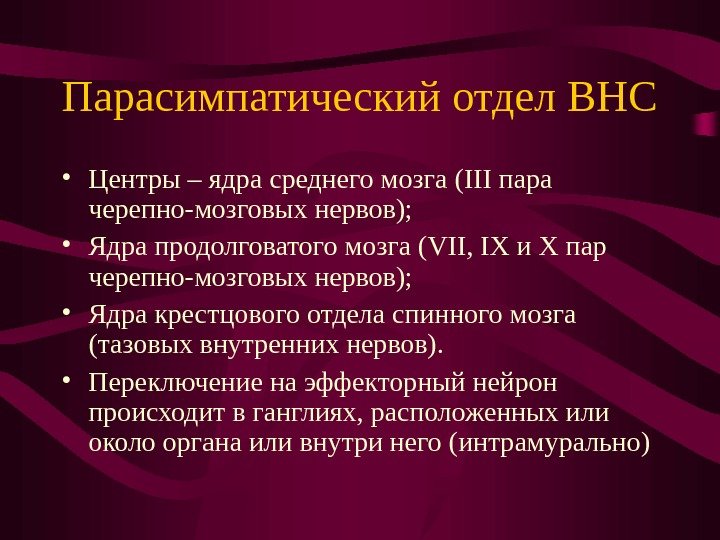 Парасимпатический отдел ВНС

• Центры – ядра среднего мозга (III пара черепно-мозговых нервов);
• Ядра продолговатого мозга (VII, IX и X пар черепно-мозговых нервов);
• Ядра крестцового отдела спинного мозга (тазовых внутренних нервов).
• Переключение на эффекторный нейрон происходит в ганглиях, расположенных или около органа или внутри него (интрамурально)